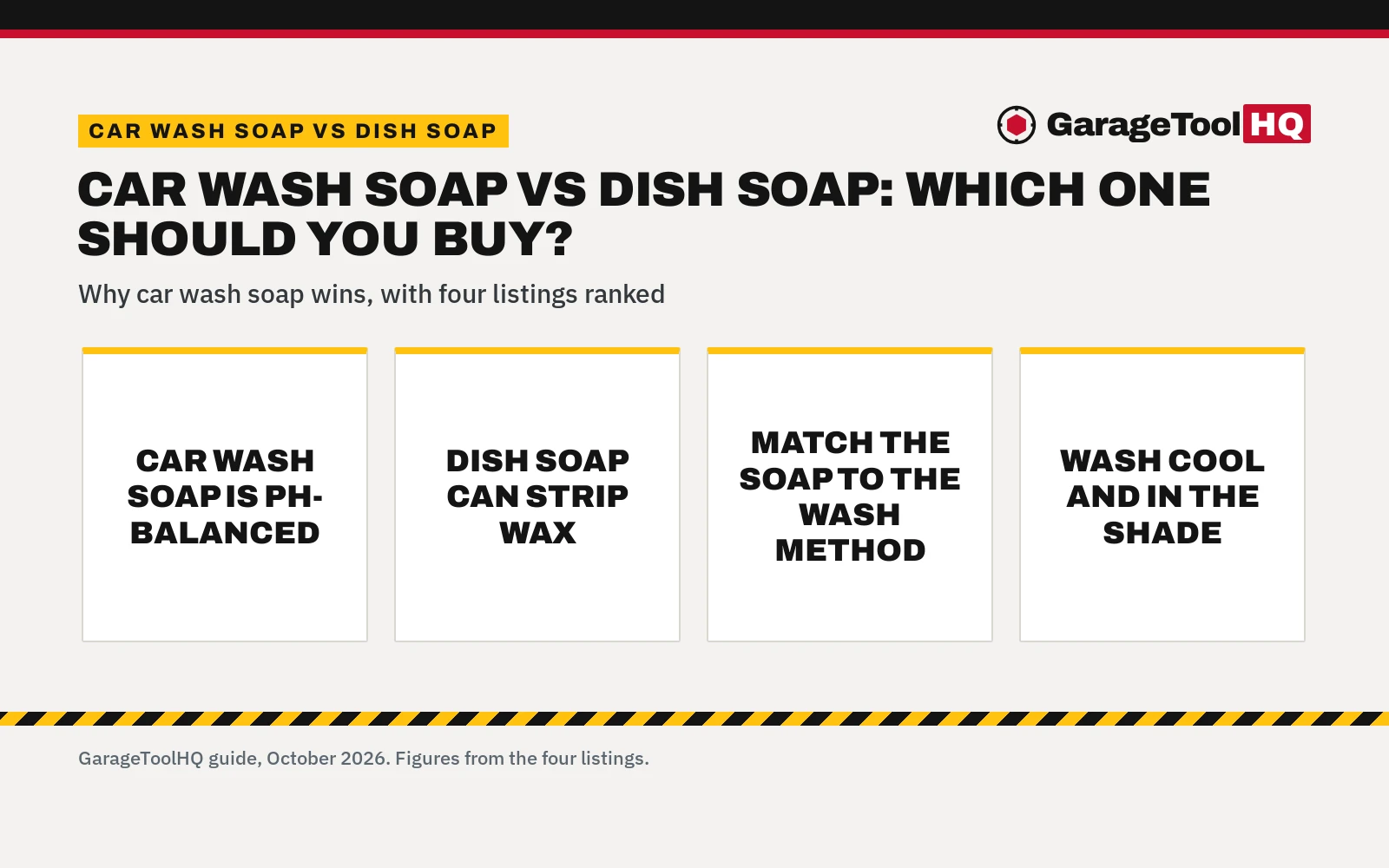 CAR WASH SOAP VS DISH SOAP

GarageToolHQ

CAR WASH SOAP VS DISH SOAP: WHICH ONE SHOULD YOU BUY?

Why car wash soap wins, with four listings ranked

CAR WASH SOAP IS PH-BALANCED

DISH SOAP CAN STRIP WAX

MATCH THE SOAP TO THE WASH METHOD

WASH COOL AND IN THE SHADE

GarageToolHQ guide, October 2026. Figures from the four listings.